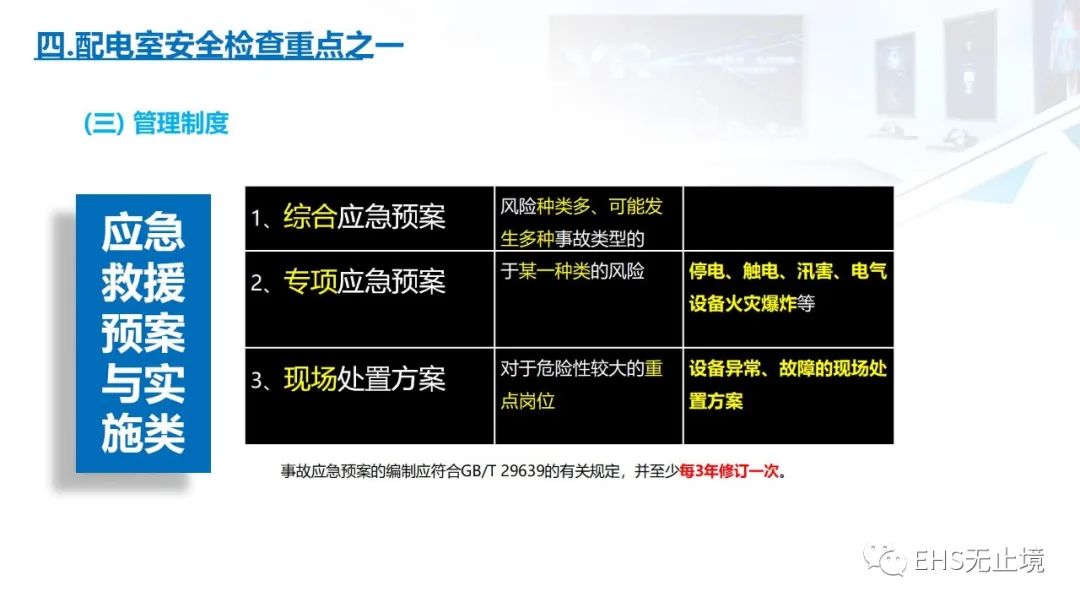 四.配电室安全检查重点之一

(三) 管理制度

应急救援预案与实施类

| 1、综合应急预案 | 风险种类多、可能发生多种事故类型的 | |
|---|---|---|
| 2、专项应急预案 | 于某一种类的风险 | 停电、触电、汛害、电气设备火灾爆炸等 |
| 3、现场处置方案 | 对于危险性较大的重点岗位 | 设备异常、故障的现场处置方案 |

事故应急预案的编制应符合GB/T 29639的有关规定，并至少每3年修订一次。

EHS无止境